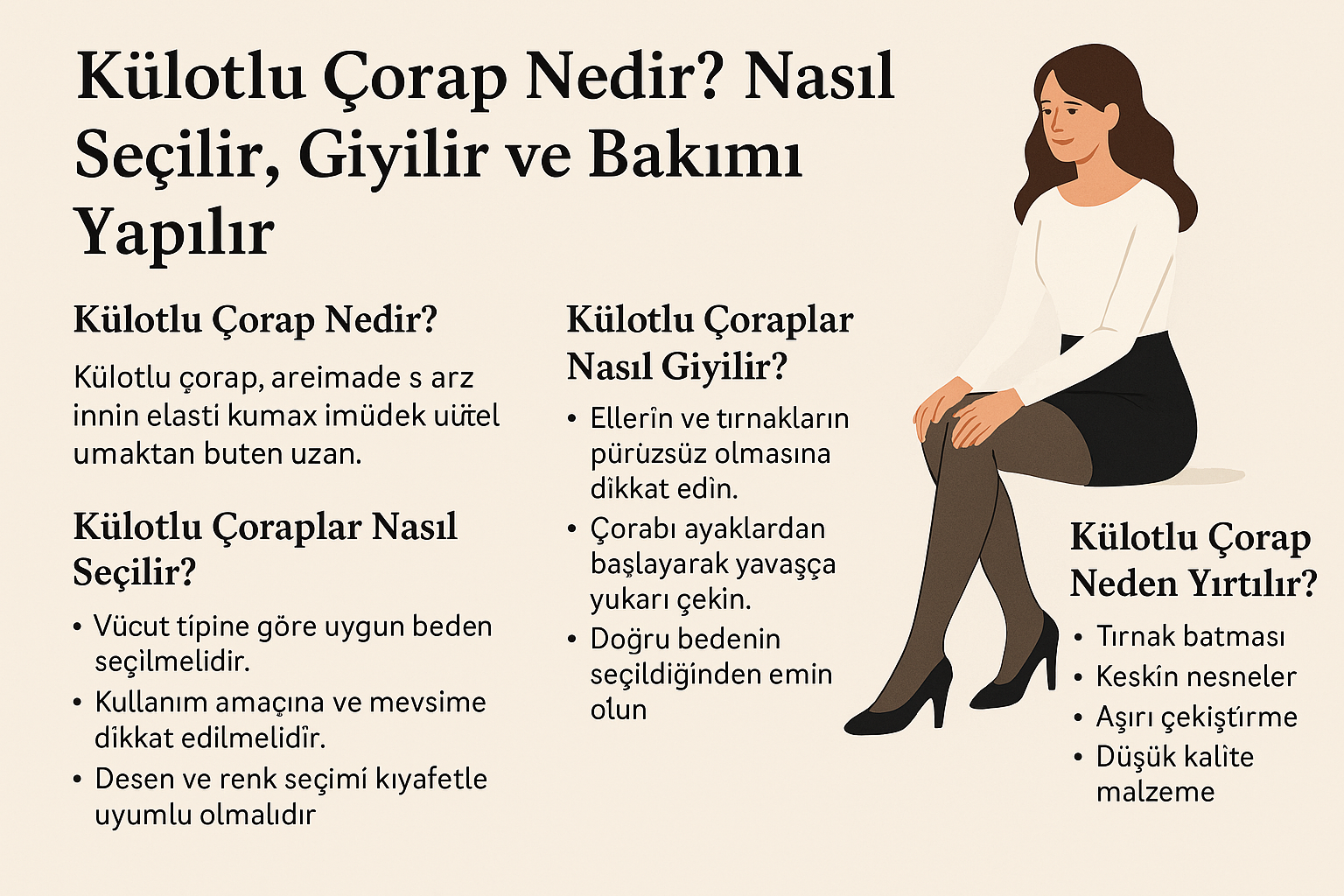 Külotlu Çorap Nedir? Nasıl Seçilir, Giyilir ve Bakımı Yapılır

Külotlu Çorap Nedir?

Külotlu çorap, areimade s arz innin elasti kumax imüdek uütel umaktan buten uzan.

Külotlu Çoraplar Nasıl Seçilir?

• Vücut tipine göre uygun beden seçilmelidir.
• Kullanım amaçına ve mevsime dikkat edilmelidir.
• Desen ve renk seçimi kıyafetle uyumlu olmalıdır

Külotlu Çoraplar Nasıl Giyilir?

• Ellerin ve tırnakların pürüzsüz olmasına dikkat edin.
• Çorabı ayaklardan başlayarak yavaşça yukarı çekin.
• Doğru bedenin seçildiğinden emin olun

Külotlu Çorap Neden Yırtılır?

• Tırnak batması
• Keskin nesneler
• Aşırı çekiştirme
• Düşük kalite malzeme